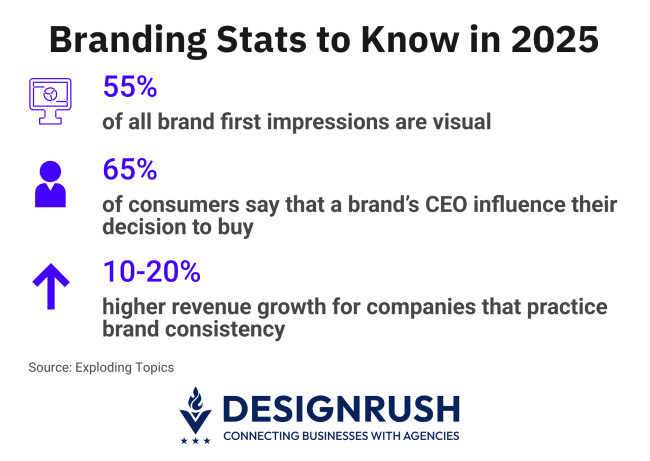 Branding Stats to Know in 2025

55%
of all brand first impressions are visual

65%
of consumers say that a brand's CEO influence their decision to buy

10-20%
higher revenue growth for companies that practice brand consistency

Source: Exploding Topics

DESIGNRUSH
CONNECTING BUSINESSES WITH AGENCIES